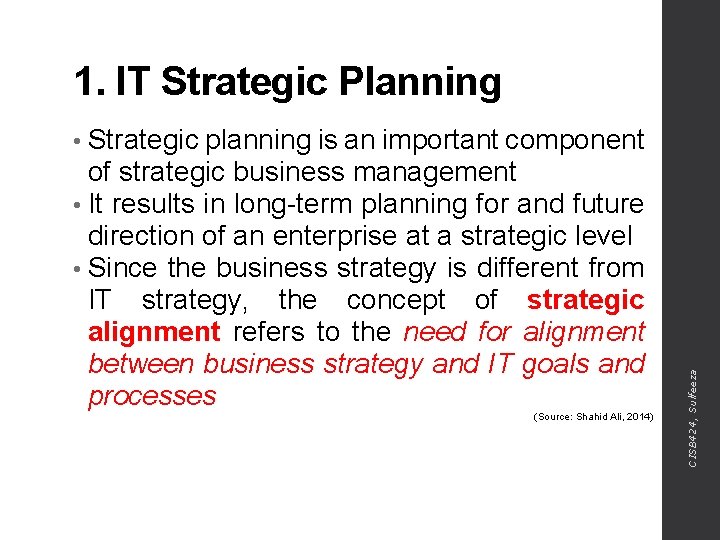 1. IT Strategic Planning

• Strategic planning is an important component of strategic business management

• It results in long-term planning for and future direction of an enterprise at a strategic level

• Since the business strategy is different from IT strategy, the concept of strategic alignment refers to the need for alignment between business strategy and IT goals and processes

(Source: Shahid Ali, 2014)

CISB424, Sulfeeza